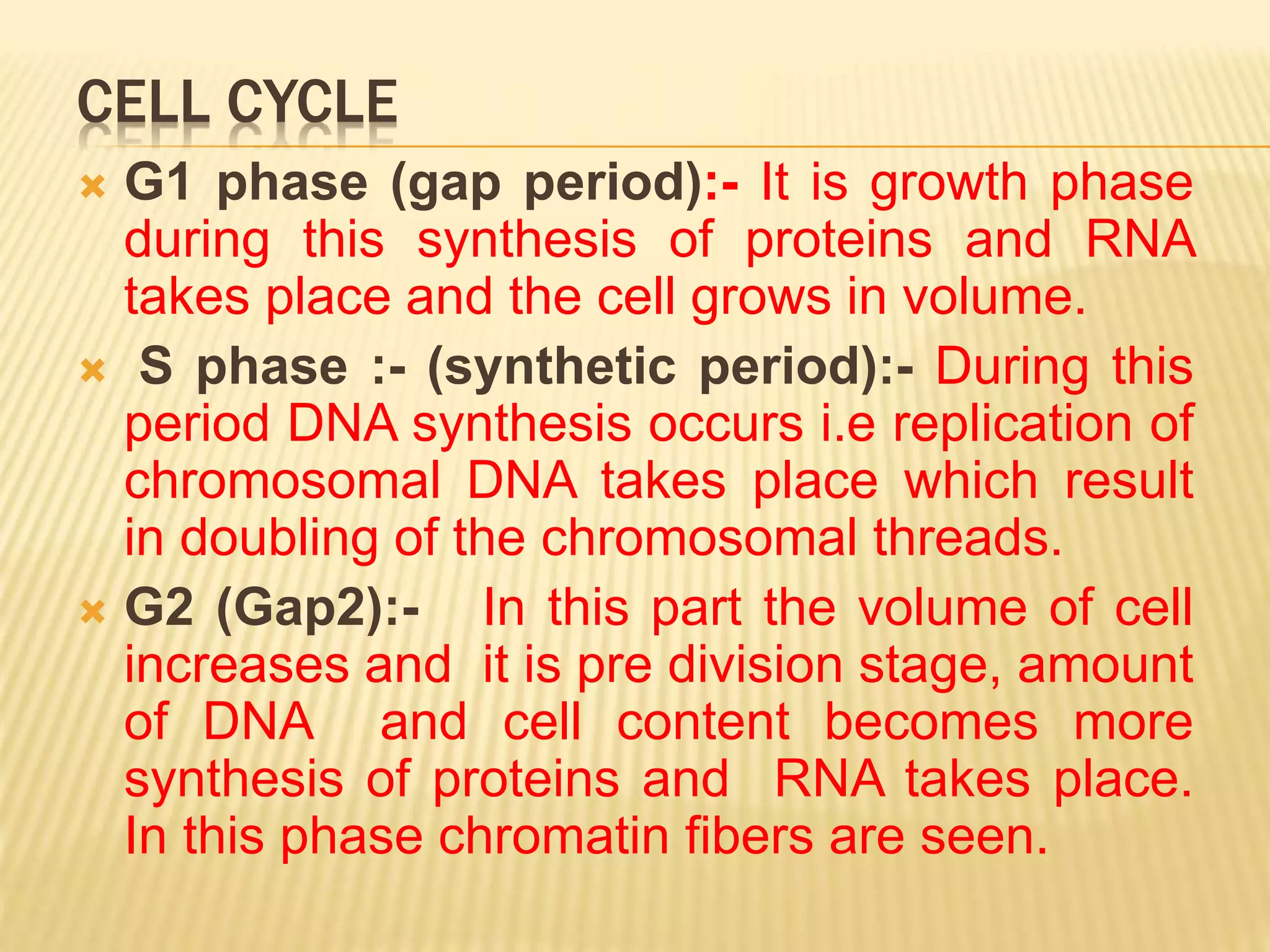 CELL CYCLE

G1 phase (gap period):- It is growth phase during this synthesis of proteins and RNA takes place and the cell grows in volume.

S phase :- (synthetic period):- During this period DNA synthesis occurs i.e replication of chromosomal DNA takes place which result in doubling of the chromosomal threads.

G2 (Gap2):- In this part the volume of cell increases and it is pre division stage, amount of DNA and cell content becomes more synthesis of proteins and RNA takes place. In this phase chromatin fibers are seen.